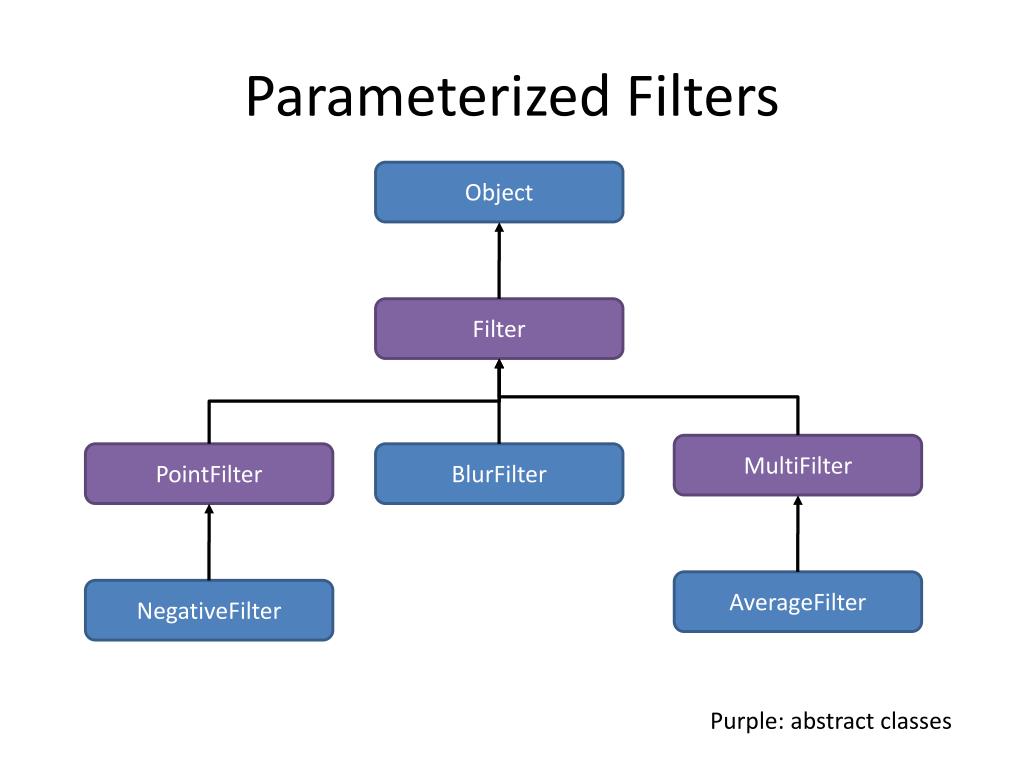 Parameterized Filters

Object

Filter

PointFilter

BlurFilter

MultiFilter

NegativeFilter

AverageFilter

Purple: abstract classes